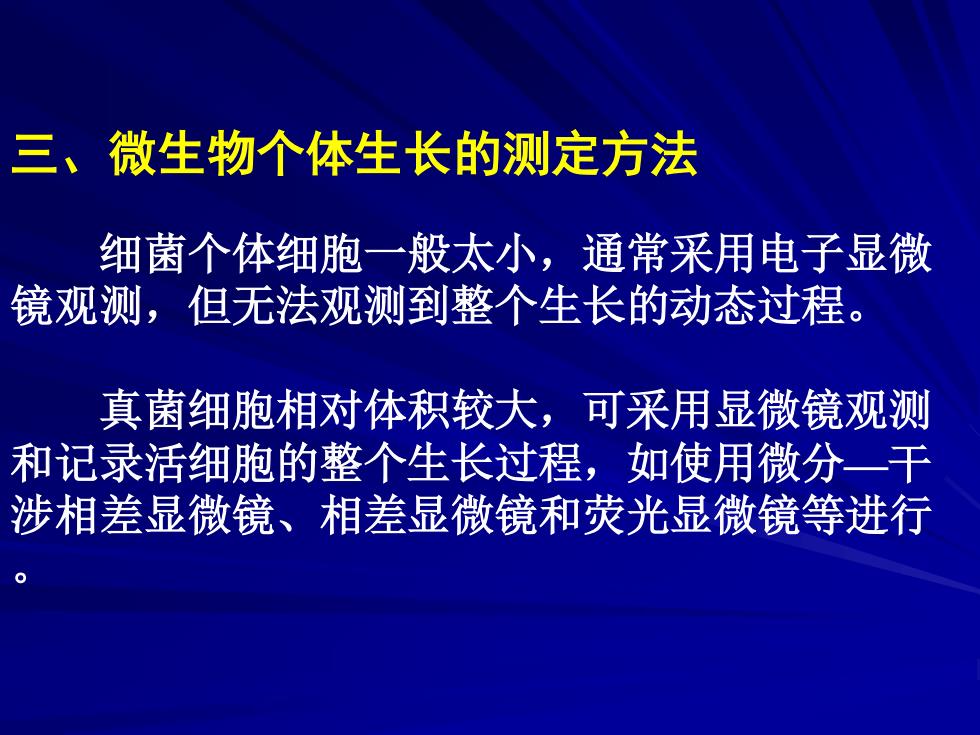 三、微生物个体生长的测定方法

细菌个体细胞一般太小，通常采用电子显微镜观测，但无法观测到整个生长的动态过程。

真菌细胞相对体积较大，可采用显微镜观测和记录活细胞的整个生长过程，如使用微分—干涉相差显微镜、相差显微镜和荧光显微镜等进行。